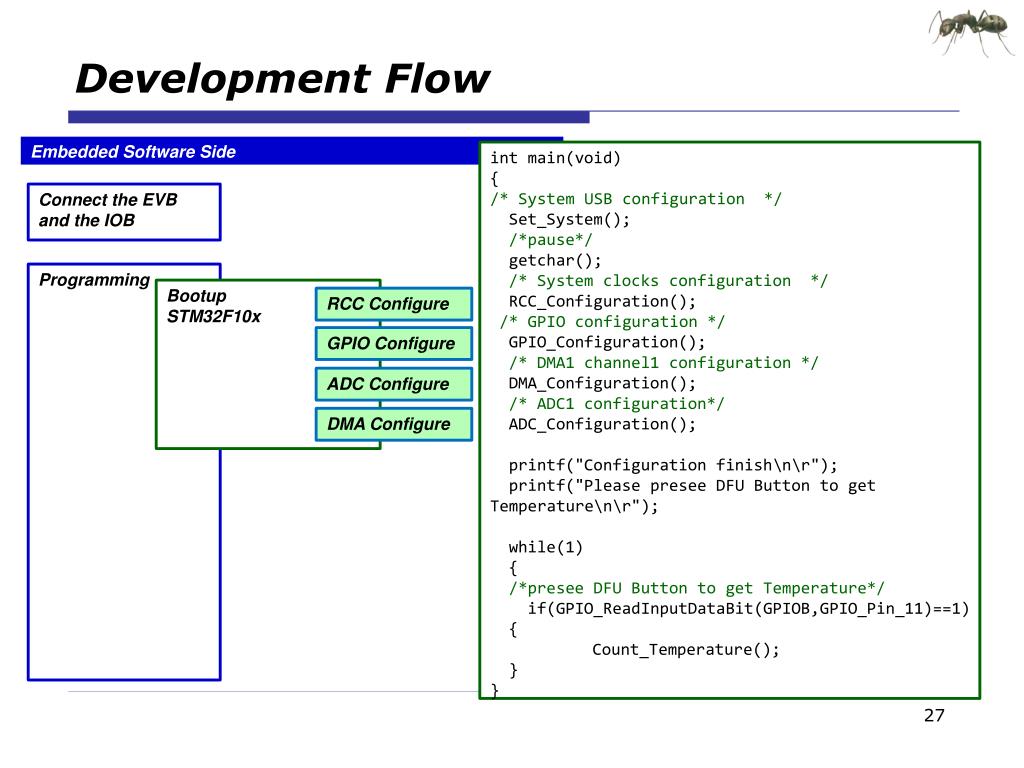 Development Flow

Embedded Software Side

Connect the EVB and the IOB

Programming

Bootup STM32F10x

RCC Configure

GPIO Configure

ADC Configure

DMA Configure

int main(void)
{
/* System USB configuration */
  Set_System();
  /*pause*/
  getchar();
  /* System clocks configuration */
  RCC_Configuration();
 /* GPIO configuration */
  GPIO_Configuration();
  /* DMA1 channel1 configuration */
  DMA_Configuration();
  /* ADC1 configuration*/
  ADC_Configuration();

  printf("Configuration finish\n\r");
  printf("Please presee DFU Button to get Temperature\n\r");

  while(1)
  {
  /*presee DFU Button to get Temperature*/
    if(GPIO_ReadInputDataBit(GPIOB,GPIO_Pin_11)==1)
  {
          Count_Temperature();
  }
}

27